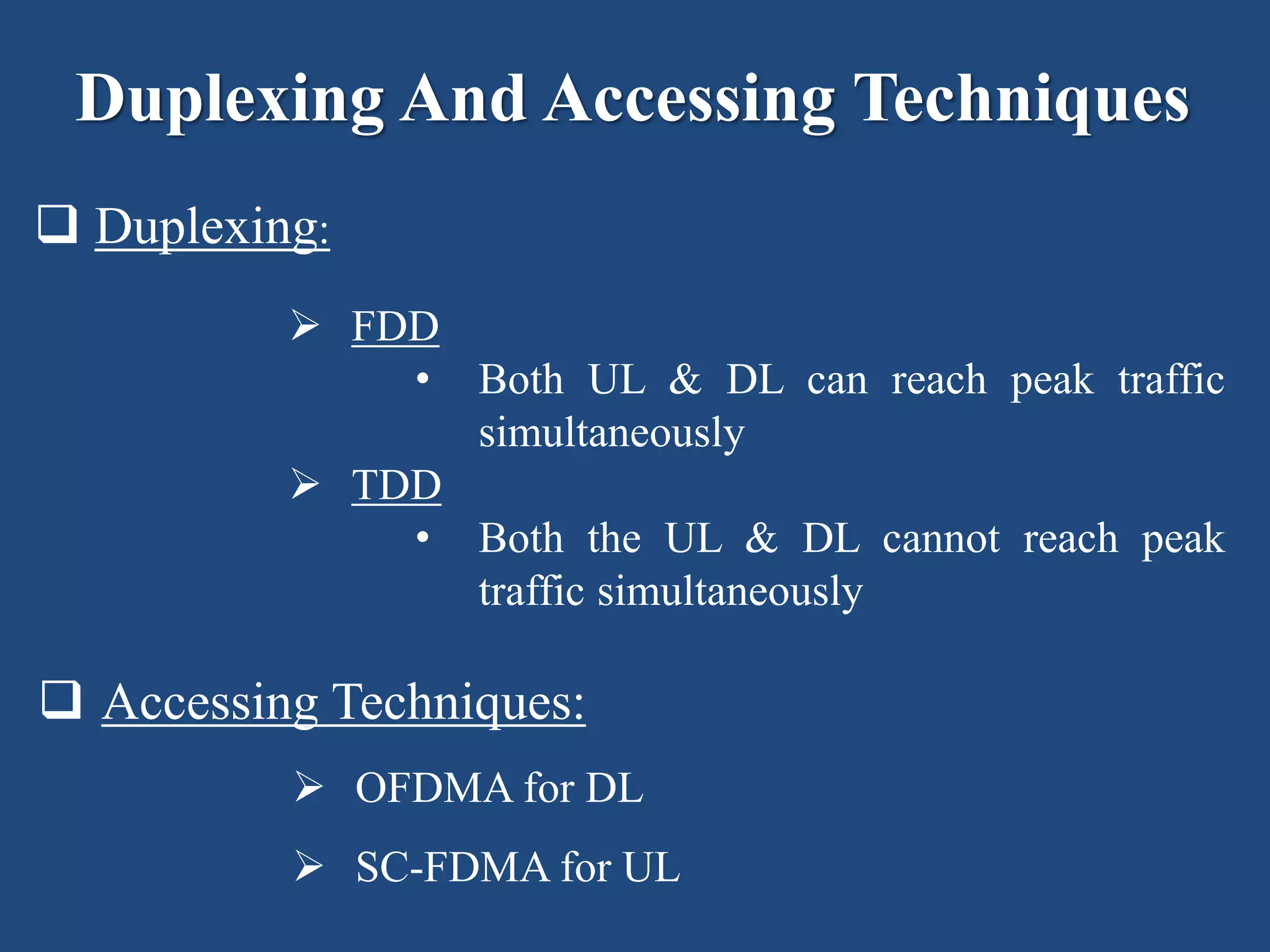 Duplexing And Accessing Techniques

❑ Duplexing:

➢ FDD

• Both UL & DL can reach peak traffic simultaneously

➢ TDD

• Both the UL & DL cannot reach peak traffic simultaneously

❑ Accessing Techniques:

➢ OFDMA for DL

➢ SC-FDMA for UL